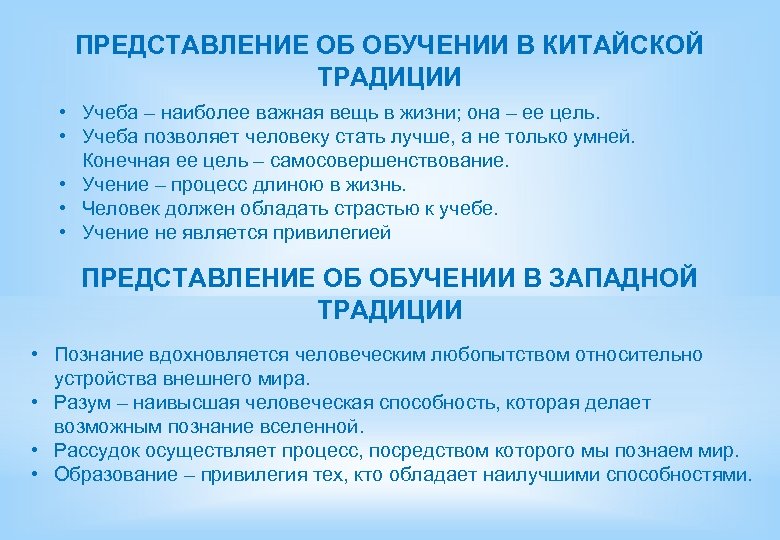 ПРЕДСТАВЛЕНИЕ ОБ ОБУЧЕНИИ В КИТАЙСКОЙ ТРАДИЦИИ

• Учеба – наиболее важная вещь в жизни; она – ее цель.
• Учеба позволяет человеку стать лучше, а не только умней. Конечная ее цель – самосовершенствование.
• Учение – процесс длиною в жизнь.
• Человек должен обладать страстью к учебе.
• Учение не является привилегией

ПРЕДСТАВЛЕНИЕ ОБ ОБУЧЕНИИ В ЗАПАДНОЙ ТРАДИЦИИ

• Познание вдохновляется человеческим любопытством относительно устройства внешнего мира.
• Разум – наивысшая человеческая способность, которая делает возможным познание вселенной.
• Рассудок осуществляет процесс, посредством которого мы познаем мир.
• Образование – привилегия тех, кто обладает наилучшими способностями.